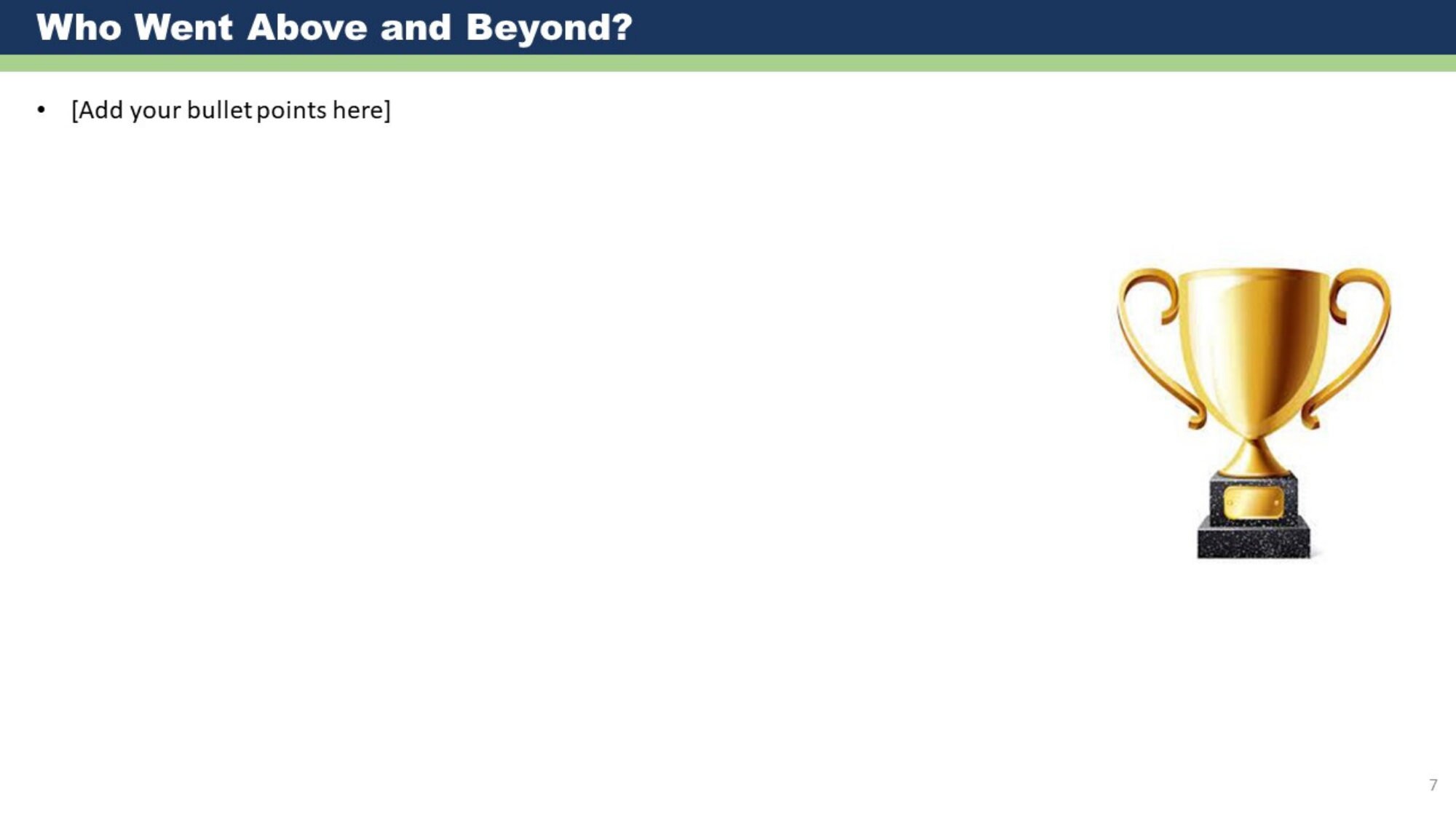 Who Went Above and Beyond?

• [Add your bullet points here]

7